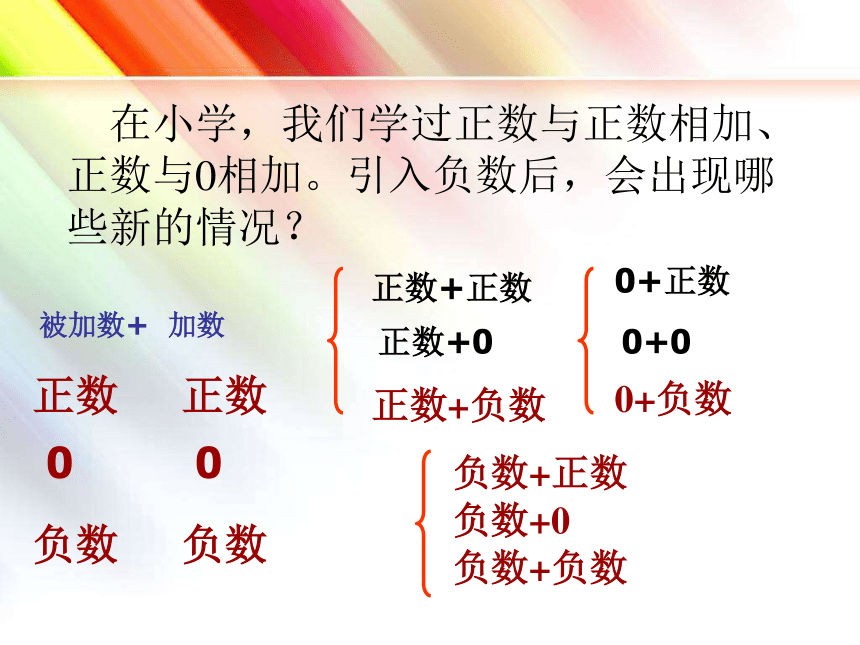 在小学，我们学过正数与正数相加、正数与0相加。引入负数后，会出现哪些新的情况？

被加数+ 加数

正数 正数

0 0

负数 负数

正数+正数
正数+0
正数+负数

0+正数
0+0
0+负数

负数+正数
负数+0
负数+负数